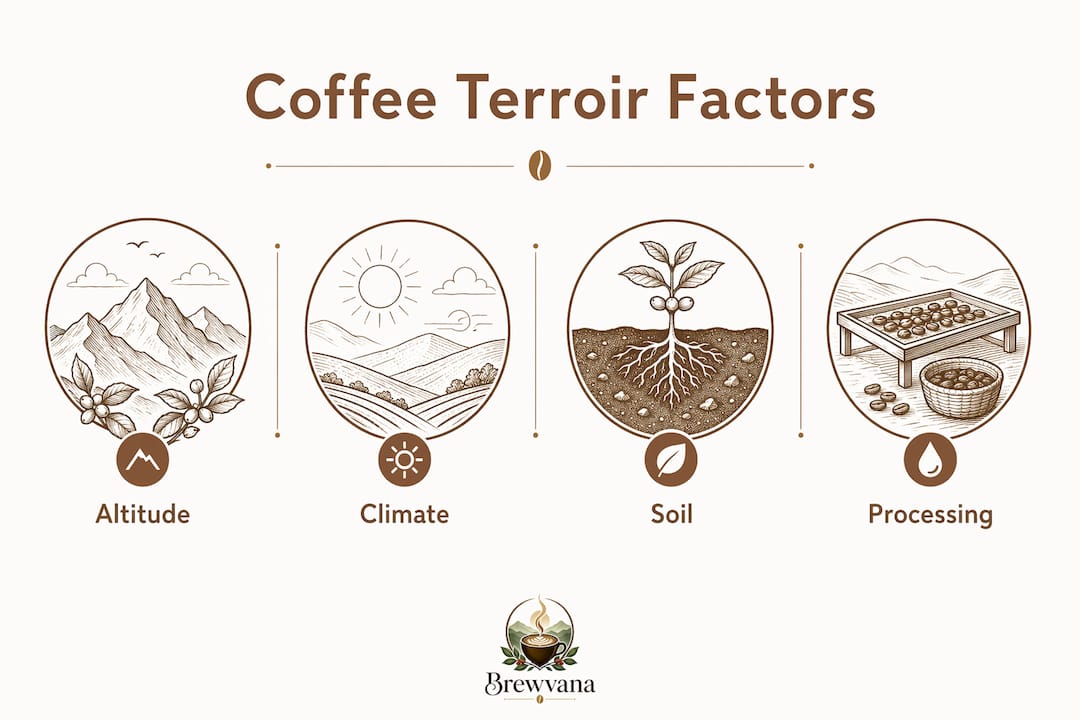 Coffee Terroir Factors

Altitude

Climate

Soil

Processing

Brewvana